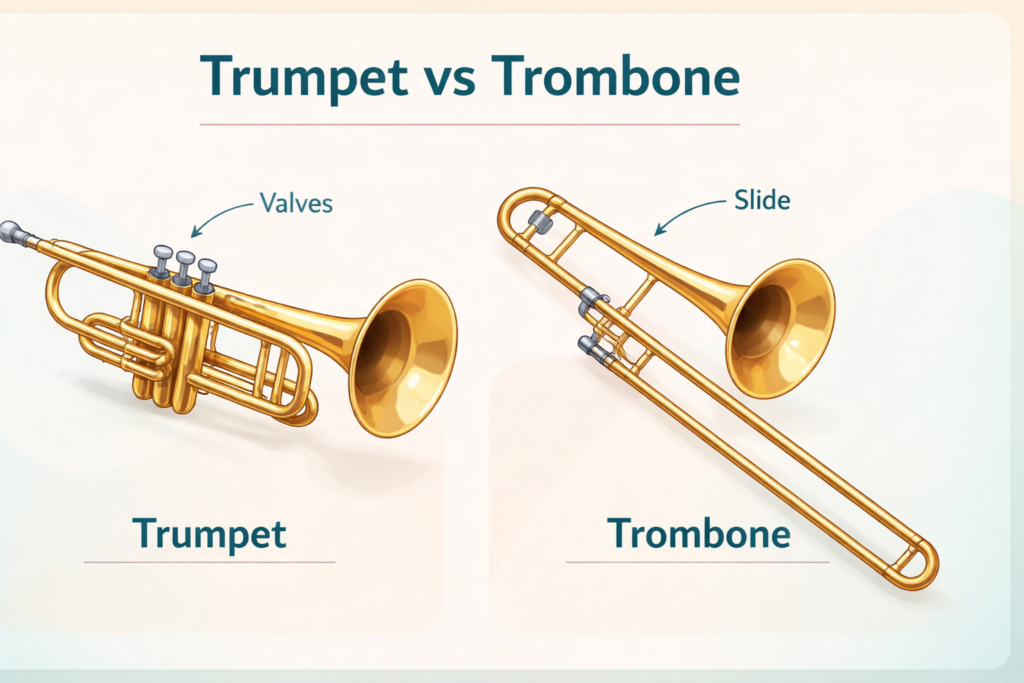 Trumpet vs Trombone

Valves

Slide

Trumpet

Trombone